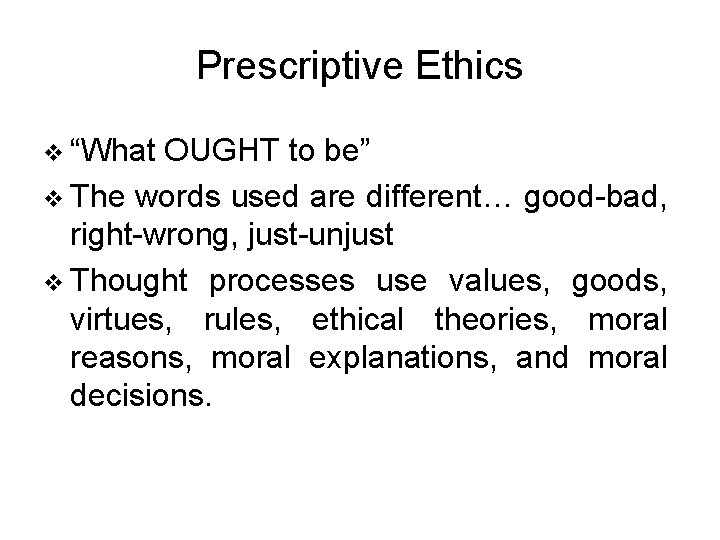 Prescriptive Ethics

❖ “What OUGHT to be”

❖ The words used are different… good-bad, right-wrong, just-unjust

❖ Thought processes use values, goods, virtues, rules, ethical theories, moral reasons, moral explanations, and moral decisions.